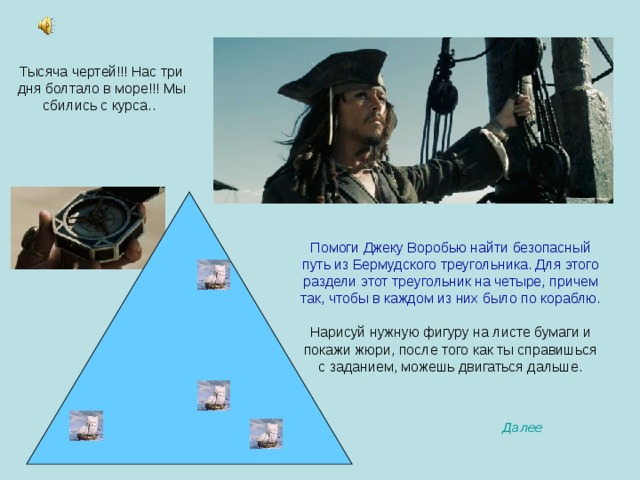 Тысяча чертей!!! Нас три дня болтало в море!!! Мы сбились с курса..

Помоги Джеку Воробью найти безопасный путь из Бермудского треугольника. Для этого раздели этот треугольник на четыре, причем так, чтобы в каждом из них было по кораблю.

Нарисуй нужную фигуру на листе бумаги и покажи жюри, после того как ты справишься с заданием, можешь двигаться дальше.

Далее